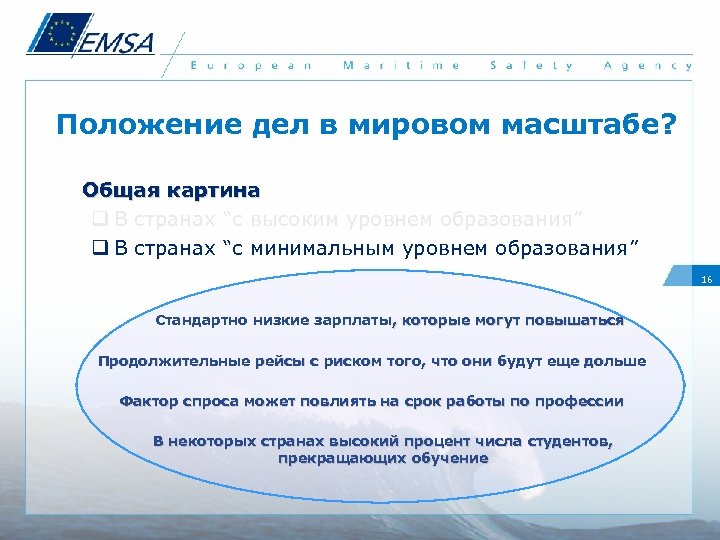 EMSA

European Maritime Safety Agency

Положение дел в мировом масштабе?

Общая картина

❑ В странах “с высоким уровнем образования”

❑ В странах “с минимальным уровнем образования”

16

Стандартно низкие зарплаты, которые могут повышаться

Продолжительные рейсы с риском того, что они будут еще дольше

Фактор спроса может повлиять на срок работы по профессии

В некоторых странах высокий процент числа студентов, прекращающих обучение